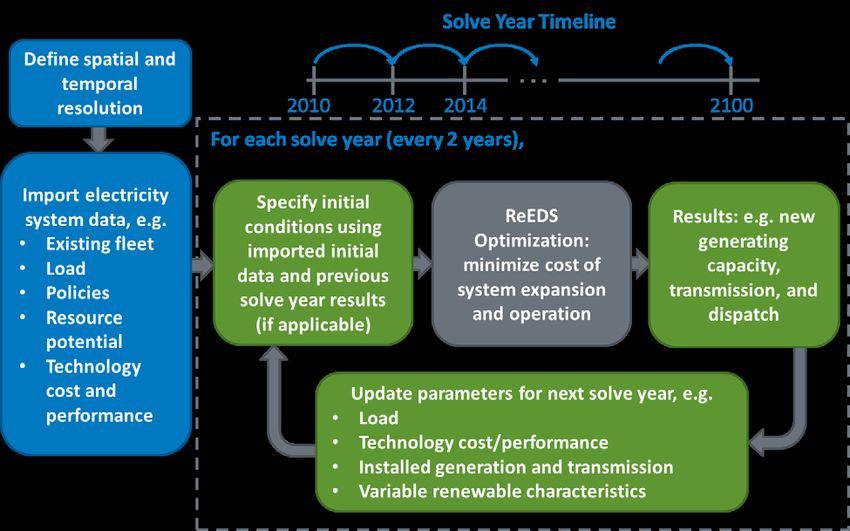 Solve Year Timeline

2010
2012
2014
. . .
2100

Define spatial and temporal resolution

Import electricity system data, e.g.
• Existing fleet
• Load
• Policies
• Resource potential
• Technology cost and performance

For each solve year (every 2 years),

Specify initial conditions using imported initial data and previous solve year results (if applicable)

ReEDS Optimization: minimize cost of system expansion and operation

Results: e.g. new generating capacity, transmission, and dispatch

Update parameters for next solve year, e.g.
• Load
• Technology cost/performance
• Installed generation and transmission
• Variable renewable characteristics